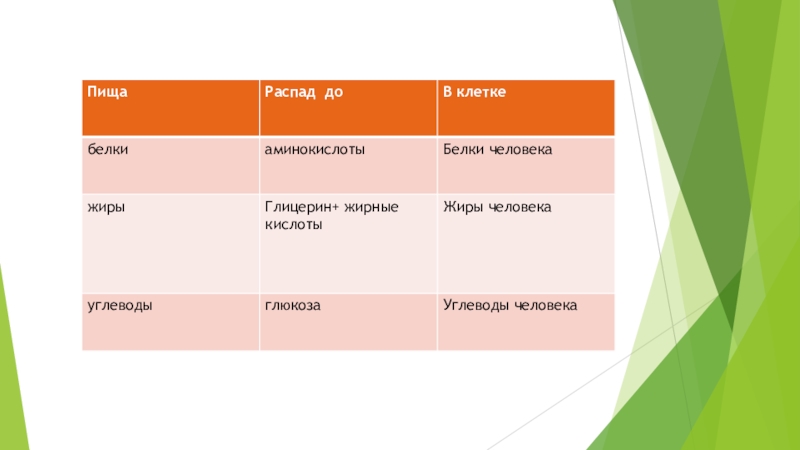 | Пища | Распад до | В клетке |
|---|---|---|
| белки | аминокислоты | Белки человека |
| жиры | Глицерин+ жирные кислоты | Жиры человека |
| углеводы | глюкоза | Углеводы человека |